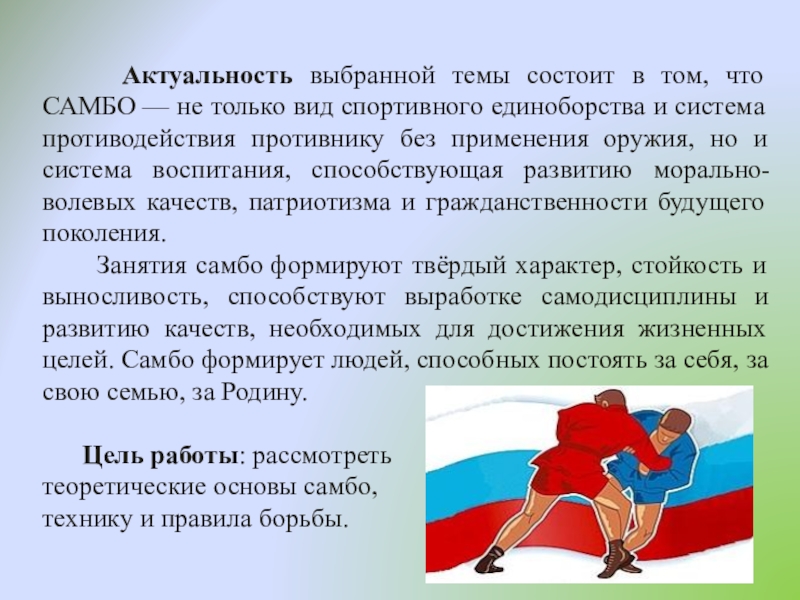 Актуальность выбранной темы состоит в том, что САМБО — не только вид спортивного единоборства и система противодействия противнику без применения оружия, но и система воспитания, способствующая развитию морально-волевых качеств, патриотизма и гражданственности будущего поколения.

Занятия самбо формируют твёрдый характер, стойкость и выносливость, способствуют выработке самодисциплины и развитию качеств, необходимых для достижения жизненных целей. Самбо формирует людей, способных постоять за себя, за свою семью, за Родину.

Цель работы: рассмотреть теоретические основы самбо, технику и правила борьбы.